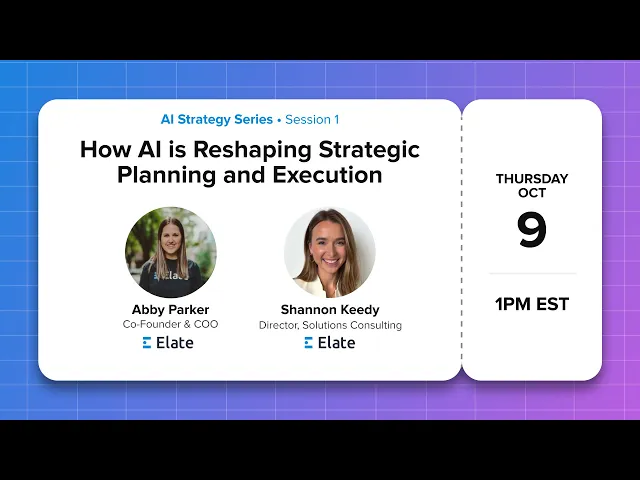 AI Strategy Series • Session 1

How AI is Reshaping Strategic Planning and Execution

Elate

Abby Parker
Co-Founder & COO
Elate

Shannon Keedy
Director, Solutions Consulting
Elate

THURSDAY
OCT
9

1PM EST